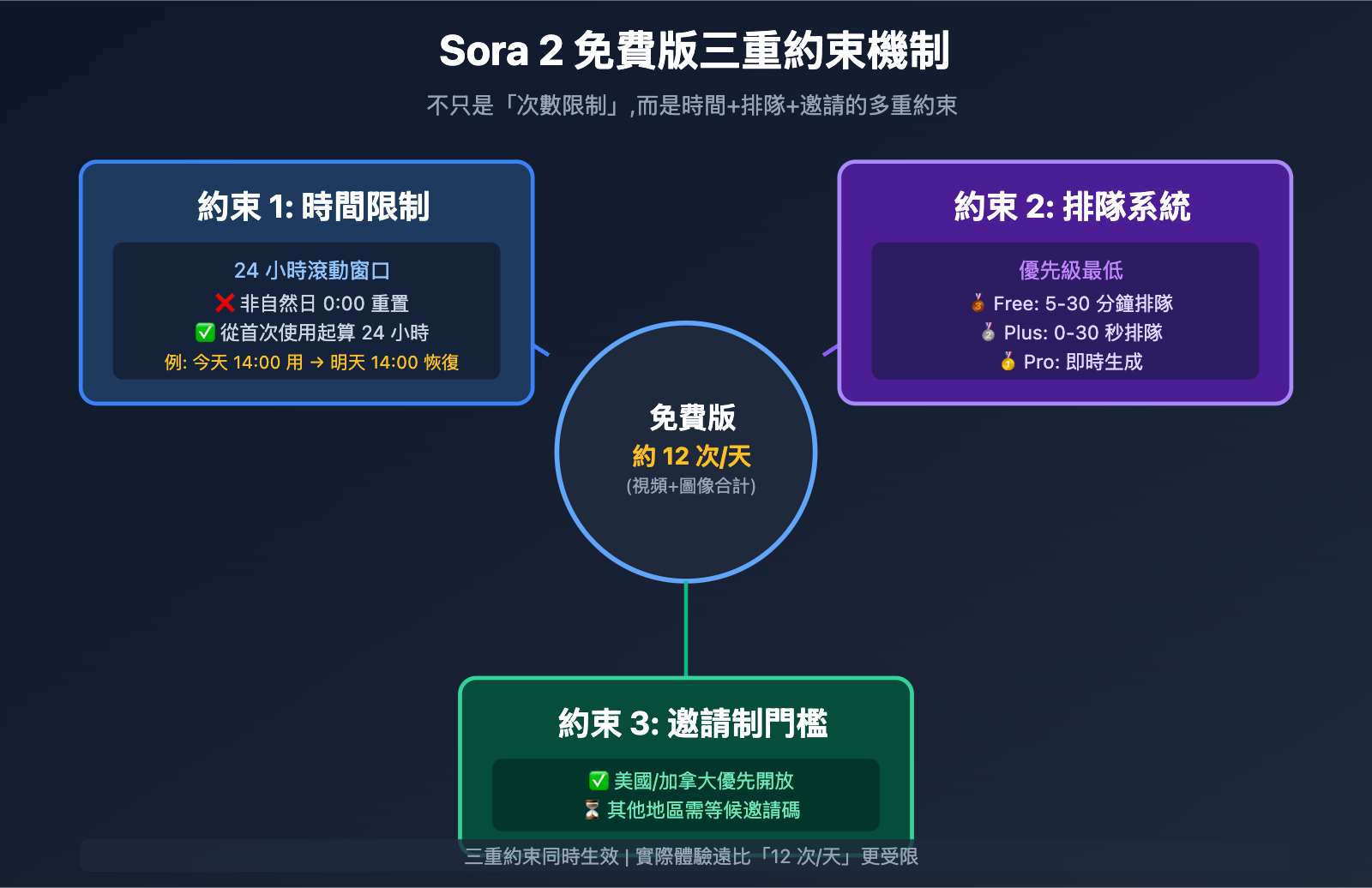 Sora 2 免費版三重約束機制

不只是「次數限制」,而是時間+排隊+邀請的多重約束

約束 1: 時間限制

24 小時滾動窗口
❌ 非自然日 0:00 重置
✅ 從首次使用起算 24 小時
例: 今天 14:00 用 → 明天 14:00 恢復

約束 2: 排隊系統

優先級最低
🥉 Free: 5-30 分鐘排隊
🥈 Plus: 0-30 秒排隊
🥇 Pro: 即時生成

免費版
約 12 次/天
(視頻+圖像合計)

約束 3: 邀請制門檻

✅ 美國/加拿大優先開放
⏳ 其他地區需等候邀請碼

三重約束同時生效 | 實際體驗遠比「12 次/天」更受限